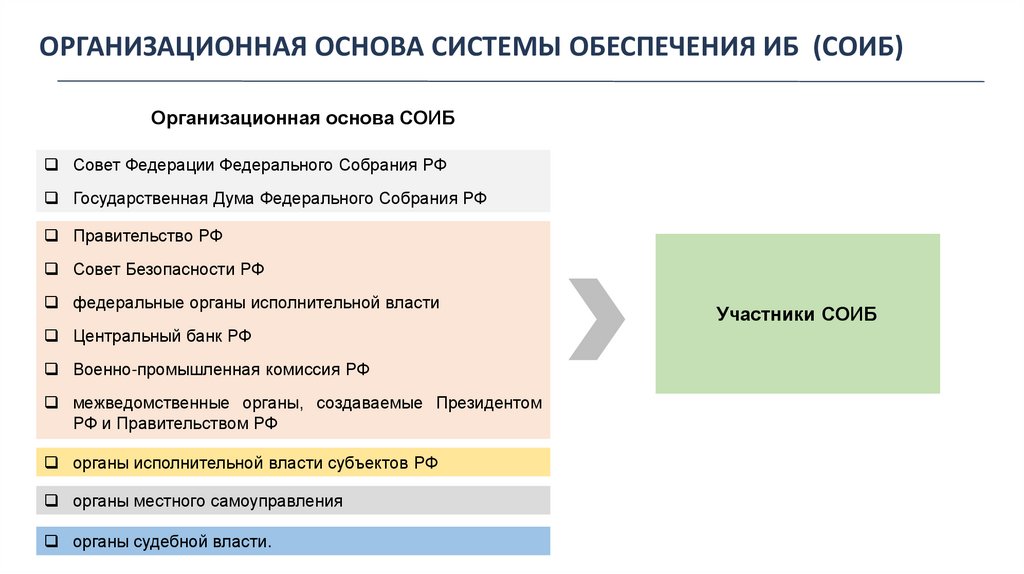 ОРГАНИЗАЦИОННАЯ ОСНОВА СИСТЕМЫ ОБЕСПЕЧЕНИЯ ИБ (СОИБ)

Организационная основа СОИБ

❑ Совет Федерации Федерального Собрания РФ
❑ Государственная Дума Федерального Собрания РФ

❑ Правительство РФ
❑ Совет Безопасности РФ
❑ федеральные органы исполнительной власти
❑ Центральный банк РФ
❑ Военно-промышленная комиссия РФ
❑ межведомственные органы, создаваемые Президентом РФ и Правительством РФ

❑ органы исполнительной власти субъектов РФ

❑ органы местного самоуправления

❑ органы судебной власти.

Участники СОИБ